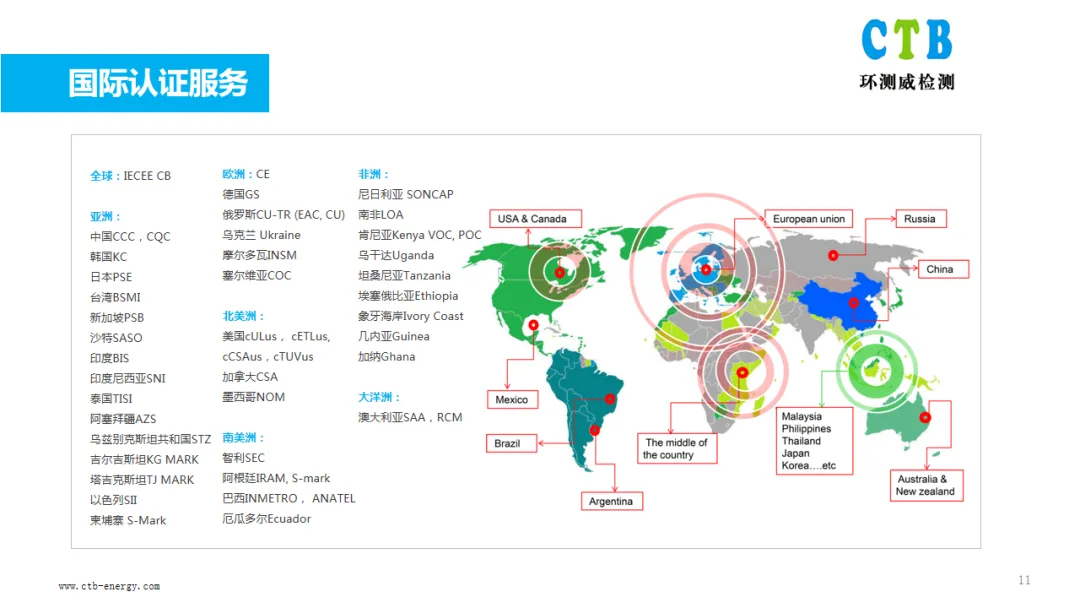 国际认证服务

CTB
环测威检测

全球：IECEE CB

亚洲：
中国CCC，CQC
韩国KC
日本PSE
台湾BSMI
新加坡PSB
沙特SASO
印度BIS
印度尼西亚SNI
泰国TISI
阿塞拜疆AZS
乌兹别克斯坦共和国STZ
吉尔吉斯坦KG MARK
塔吉克斯坦TJ MARK
以色列SII
柬埔寨 S-Mark

欧洲：CE
德国GS
俄罗斯CU-TR (EAC, CU)
乌克兰 Ukraine
摩尔多瓦INSM
塞尔维亚COC

北美洲：
美国cULus， cETLus,
cCSAus，cTUVus
加拿大CSA
墨西哥NOM

南美洲：
智利SEC
阿根廷IRAM, S-mark
巴西INMETRO， ANATEL
厄瓜多尔Ecuador

非洲：
尼日利亚 SONCAP
南非LOA
肯尼亚Kenya VOC, POC
乌干达Uganda
坦桑尼亚Tanzania
埃塞俄比亚Ethiopia
象牙海岸Ivory Coast
几内亚Guinea
加纳Ghana

大洋洲：
澳大利亚SAA，RCM

USA & Canada
European union
Russia
China
Mexico
Brazil
Argentina
The middle of the country
Malaysia
Philippines
Thailand
Japan
Korea....etc
Australia &
New zealand

www.ctb-energy.com

11